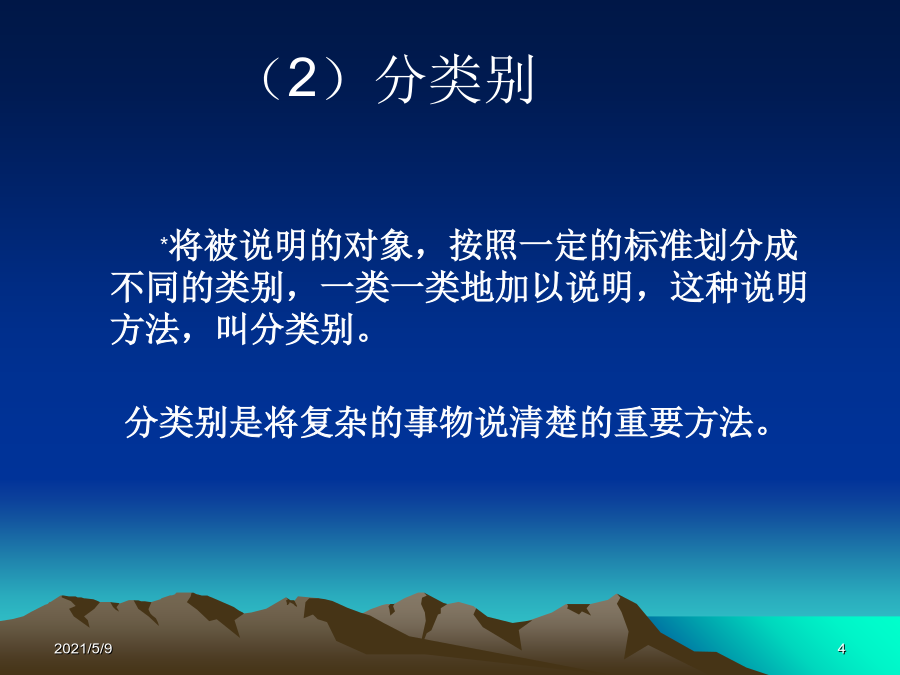 （2）分类别

*将被说明的对象，按照一定的标准划分成不同的类别，一类一类地加以说明，这种说明方法，叫分类别。

分类别是将复杂的事物说清楚的重要方法。

2021/5/9

4